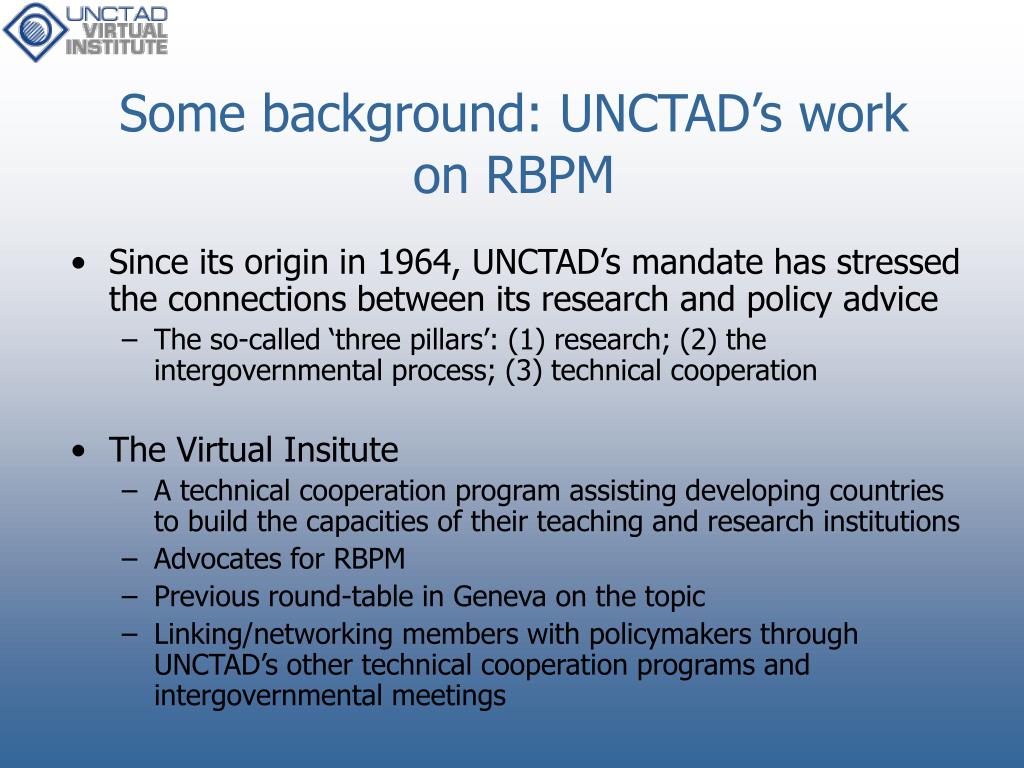 UNCTAD VIRTUAL INSTITUTE

Some background: UNCTAD’s work on RBPM

• Since its origin in 1964, UNCTAD’s mandate has stressed the connections between its research and policy advice
– The so-called ‘three pillars’: (1) research; (2) the intergovernmental process; (3) technical cooperation

• The Virtual Insitute
– A technical cooperation program assisting developing countries to build the capacities of their teaching and research institutions
– Advocates for RBPM
– Previous round-table in Geneva on the topic
– Linking/networking members with policymakers through UNCTAD’s other technical cooperation programs and intergovernmental meetings